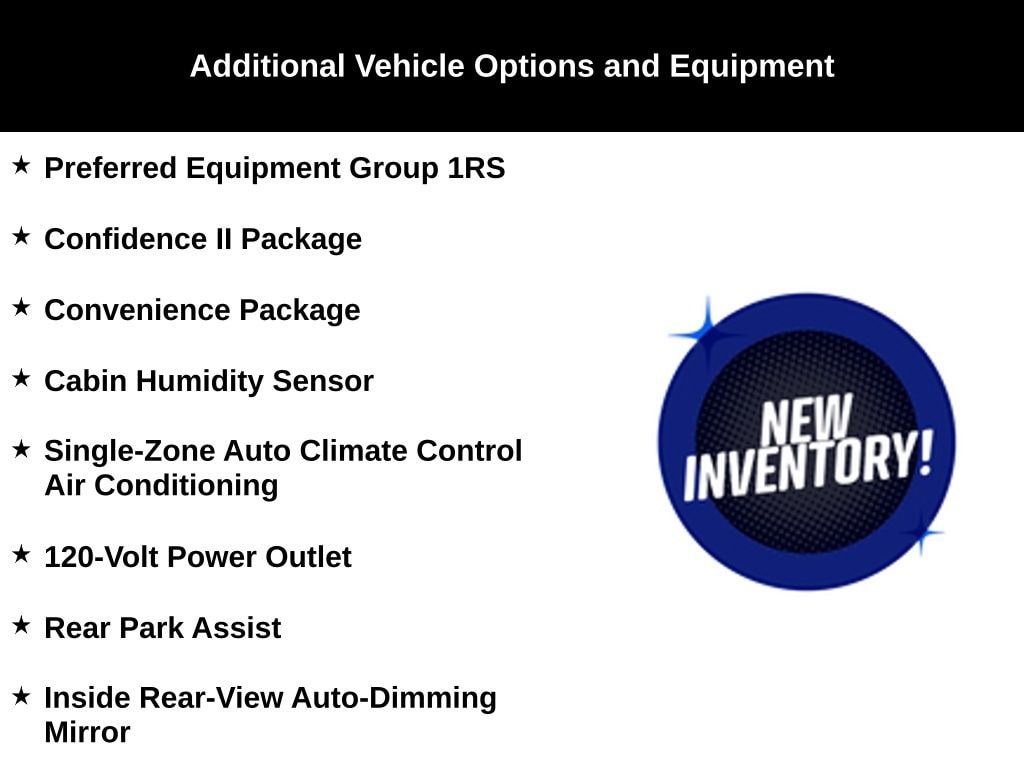 Additional Vehicle Options and Equipment

★ Preferred Equipment Group 1RS

★ Confidence II Package

★ Convenience Package

★ Cabin Humidity Sensor

★ Single-Zone Auto Climate Control Air Conditioning

★ 120-Volt Power Outlet

★ Rear Park Assist

★ Inside Rear-View Auto-Dimming Mirror

NEW INVENTORY!